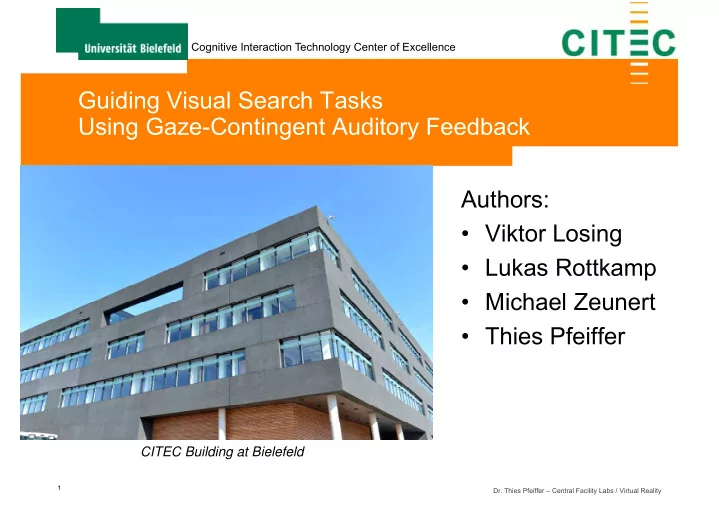 Universität Bielefeld Cognitive Interaction Technology Center of Excellence

CITEC

Guiding Visual Search Tasks
Using Gaze-Contingent Auditory Feedback

Authors:
• Viktor Losing
• Lukas Rottkamp
• Michael Zeunert
• Thies Pfeiffer

CITEC Building at Bielefeld

1

Dr. Thies Pfeiffer – Central Facility Labs / Virtual Reality